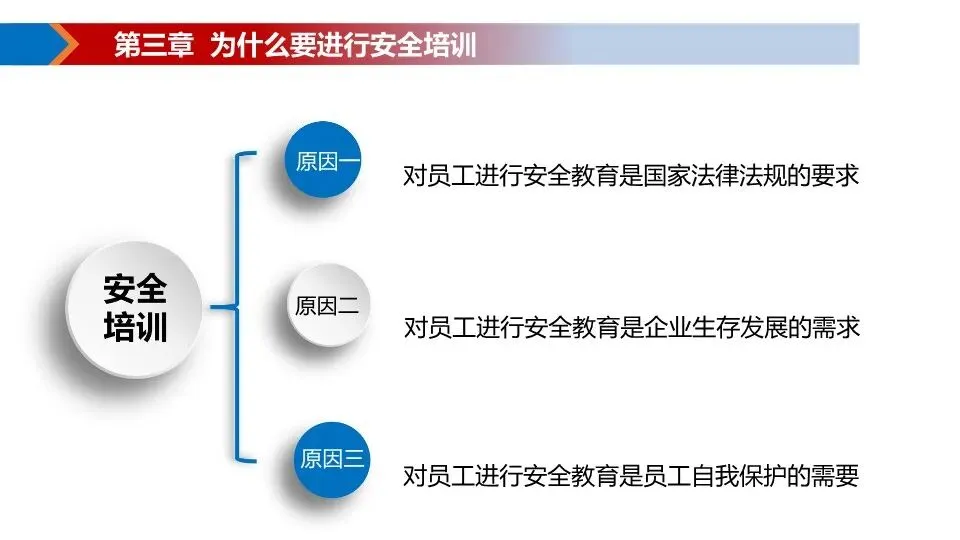 第三章 为什么要进行安全培训

安全培训

原因一

对员工进行安全教育是国家法律法规的要求

原因二

对员工进行安全教育是企业生存发展的需求

原因三

对员工进行安全教育是员工自我保护的需要